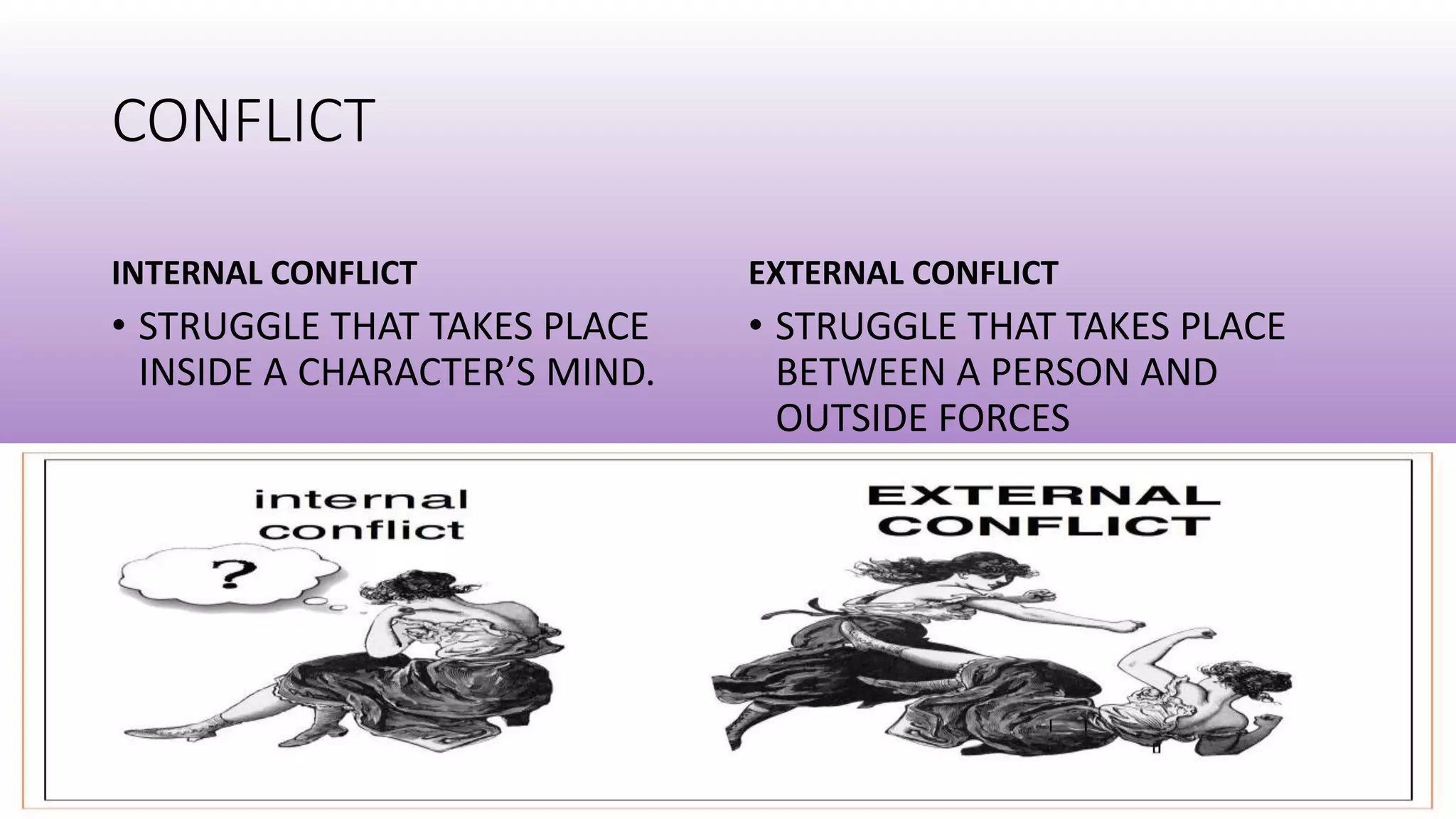 CONFLICT

INTERNAL CONFLICT

• STRUGGLE THAT TAKES PLACE INSIDE A CHARACTER'S MIND.

EXTERNAL CONFLICT

• STRUGGLE THAT TAKES PLACE BETWEEN A PERSON AND OUTSIDE FORCES

internal conflict

?

EXTERNAL CONFLICT